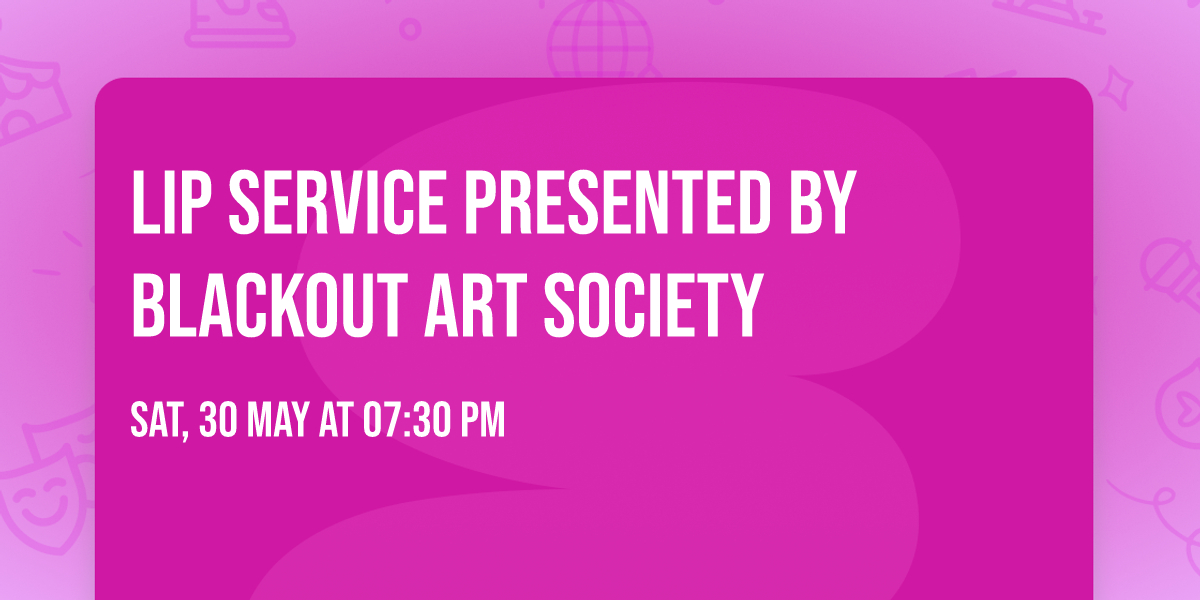 LIP SERVICE PRESENTED BY BLACKOUT ART SOCIETY

SAT, 30 MAY AT 07:30 PM